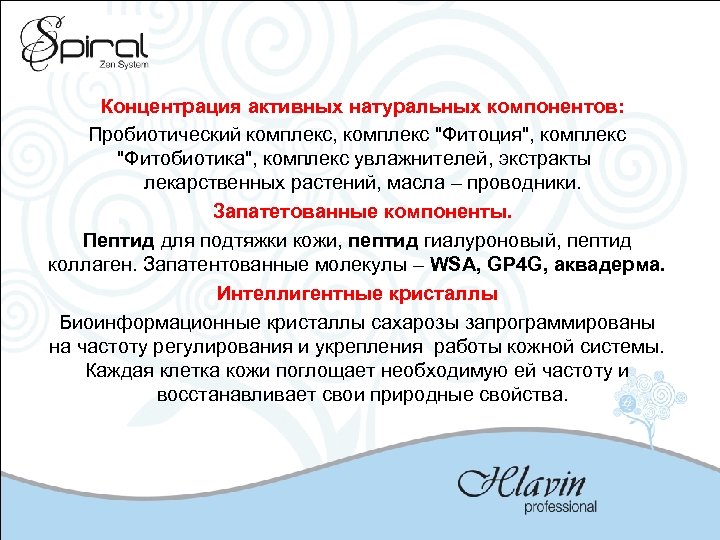 Spiral
Zen System

Концентрация активных натуральных компонентов:

Пробиотический комплекс, комплекс "Фитоция", комплекс "Фитобиотика", комплекс увлажнителей, экстракты лекарственных растений, масла – проводники.

Запатетованные компоненты.

Пептид для подтяжки кожи, пептид гиалуроновый, пептид коллаген. Запатентованные молекулы – WSA, GP4G, аквадерма.

Интеллигентные кристаллы

Биоинформационные кристаллы сахарозы запрограммированы на частоту регулирования и укрепления работы кожной системы. Каждая клетка кожи поглощает необходимую ей частоту и восстанавливает свои природные свойства.

Hlavin
professional